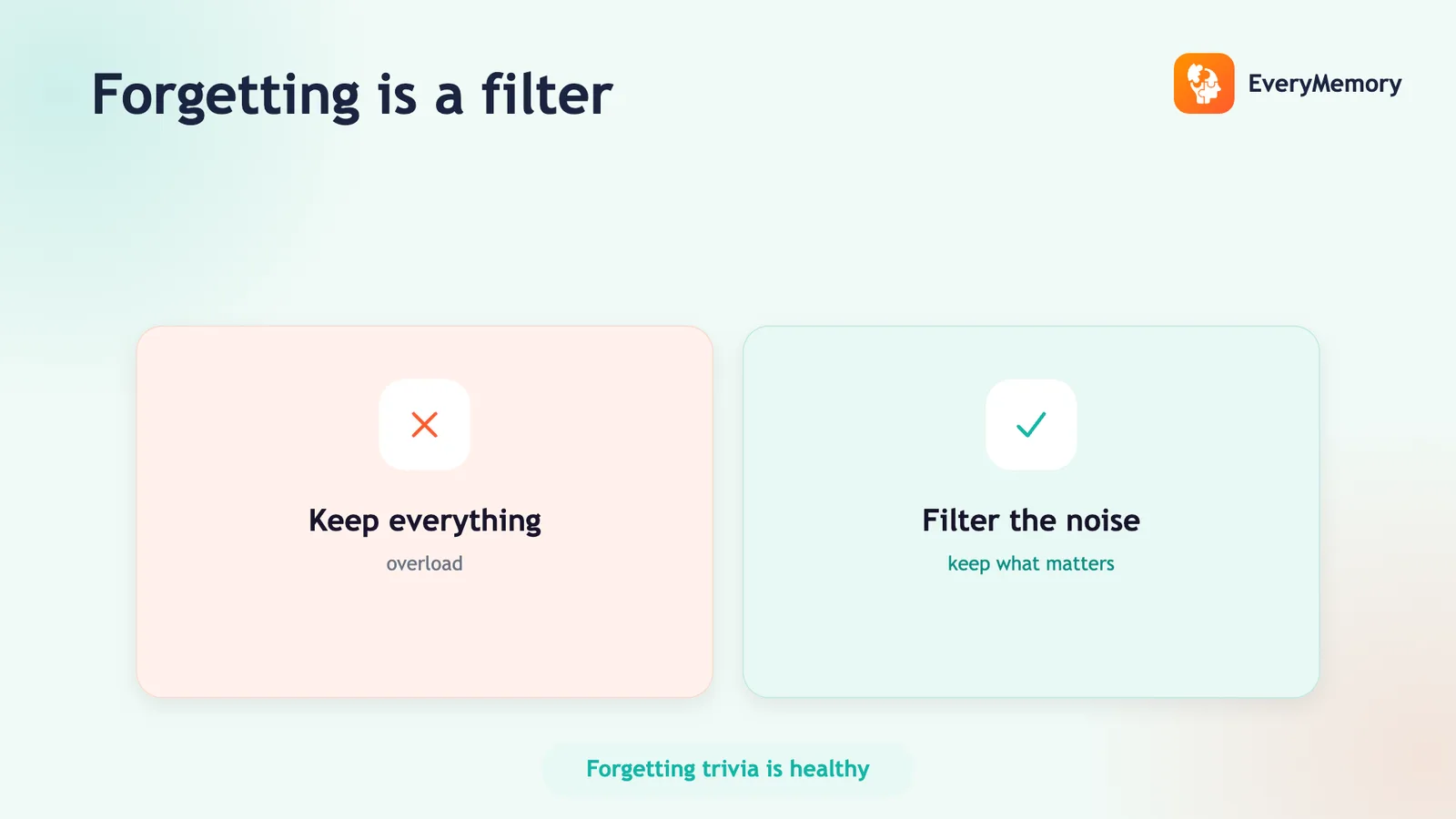 Forgetting is a filter

EveryMemory

Keep everything
overload

Filter the noise
keep what matters

Forgetting trivia is healthy